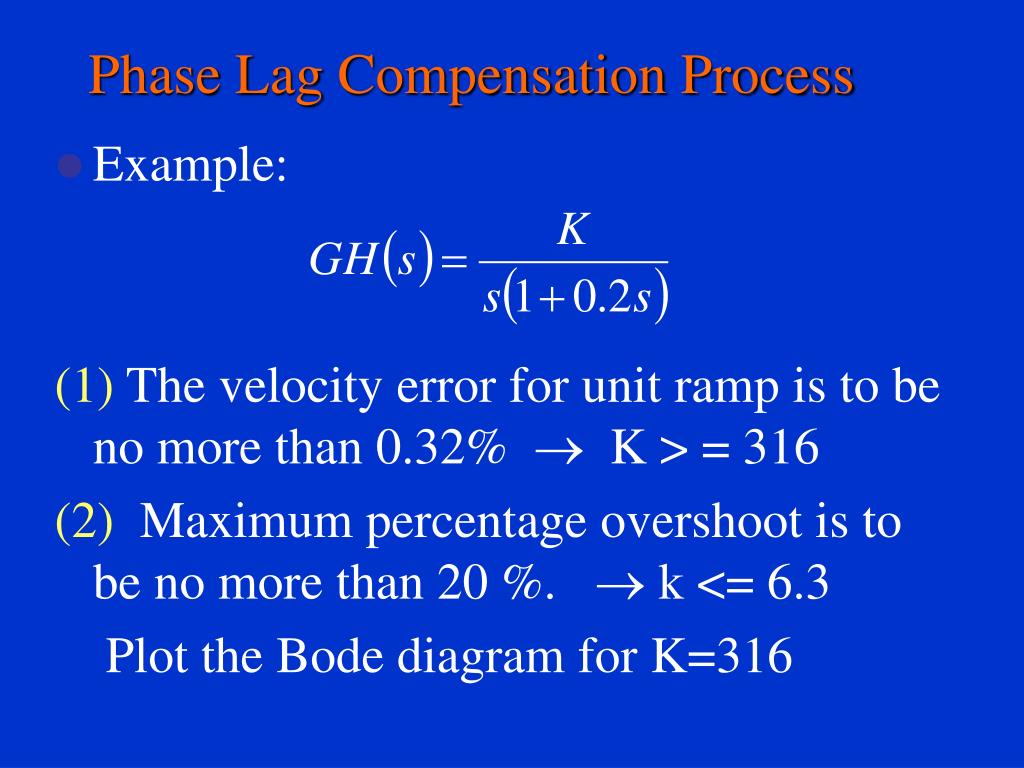 Phase Lag Compensation Process

Example:

$GH(s) = \frac{K}{s(1+0.2s)}$

(1) The velocity error for unit ramp is to be no more than 0.32% $\rightarrow$ K > = 316

(2) Maximum percentage overshoot is to be no more than 20 %. $\rightarrow$ k <= 6.3

Plot the Bode diagram for K=316